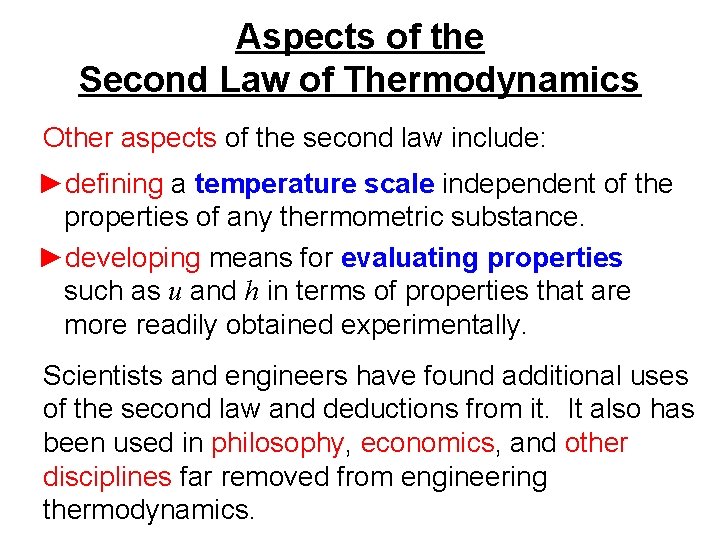 Aspects of the
Second Law of Thermodynamics

Other aspects of the second law include:

►defining a temperature scale independent of the properties of any thermometric substance.

►developing means for evaluating properties such as $u$ and $h$ in terms of properties that are more readily obtained experimentally.

Scientists and engineers have found additional uses of the second law and deductions from it. It also has been used in philosophy, economics, and other disciplines far removed from engineering thermodynamics.